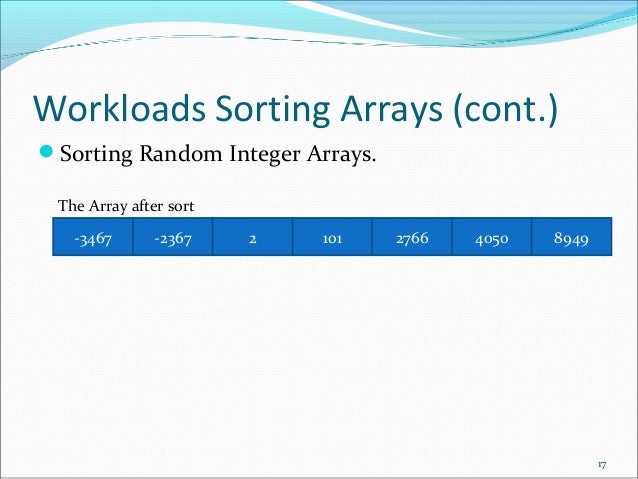 Workloads Sorting Arrays (cont.)

Sorting Random Integer Arrays.

The Array after sort

| -3467 | -2367 | 2 | 101 | 2766 | 4050 | 8949 |
|---|---|---|---|---|---|---|

17